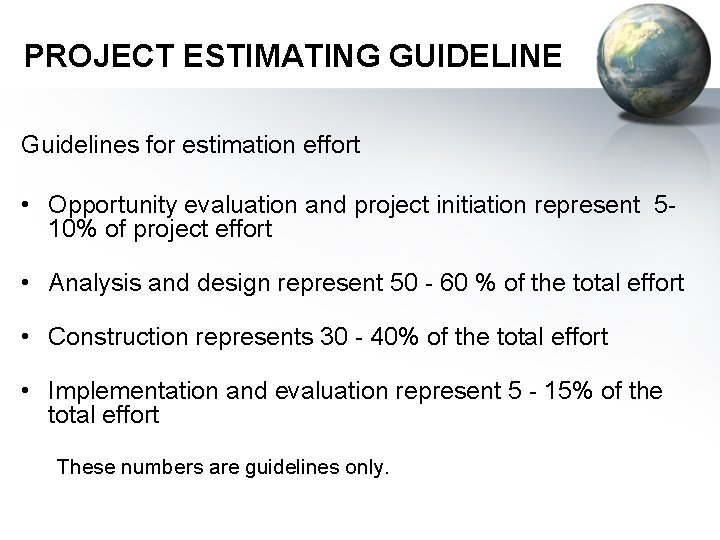 PROJECT ESTIMATING GUIDELINE

Guidelines for estimation effort

• Opportunity evaluation and project initiation represent 5-10% of project effort

• Analysis and design represent 50 - 60 % of the total effort

• Construction represents 30 - 40% of the total effort

• Implementation and evaluation represent 5 - 15% of the total effort

These numbers are guidelines only.